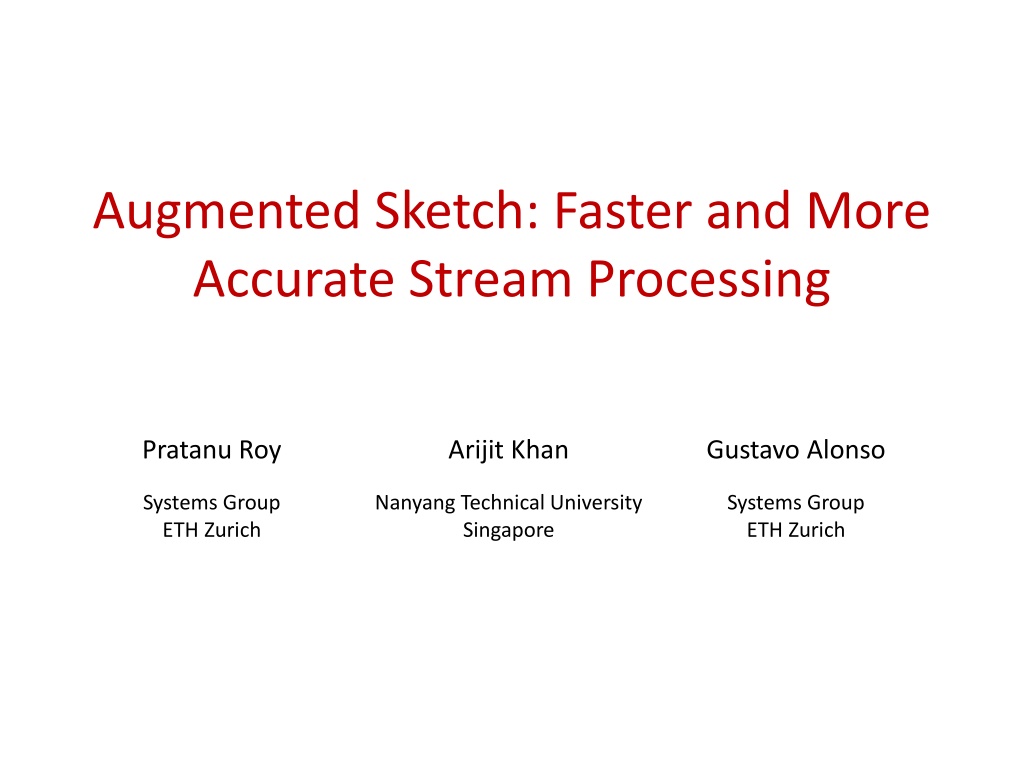 Augmented Sketch: Faster and More Accurate Stream Processing

Pratanu Roy
Systems Group
ETH Zurich

Arijit Khan
Nanyang Technical University
Singapore

Gustavo Alonso
Systems Group
ETH Zurich